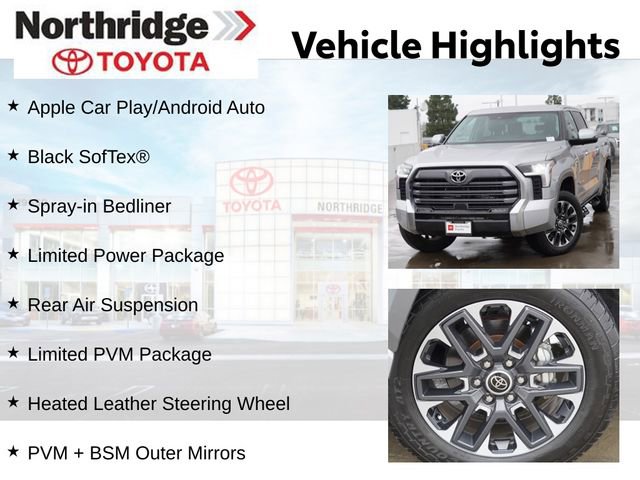 Northridge
TOYOTA

Vehicle Highlights

★ Apple Car Play/Android Auto

★ Black SofTex®

★ Spray-in Bedliner

★ Limited Power Package

★ Rear Air Suspension

★ Limited PVM Package

★ Heated Leather Steering Wheel

★ PVM + BSM Outer Mirrors

TOYOTA NORTHRIDGE